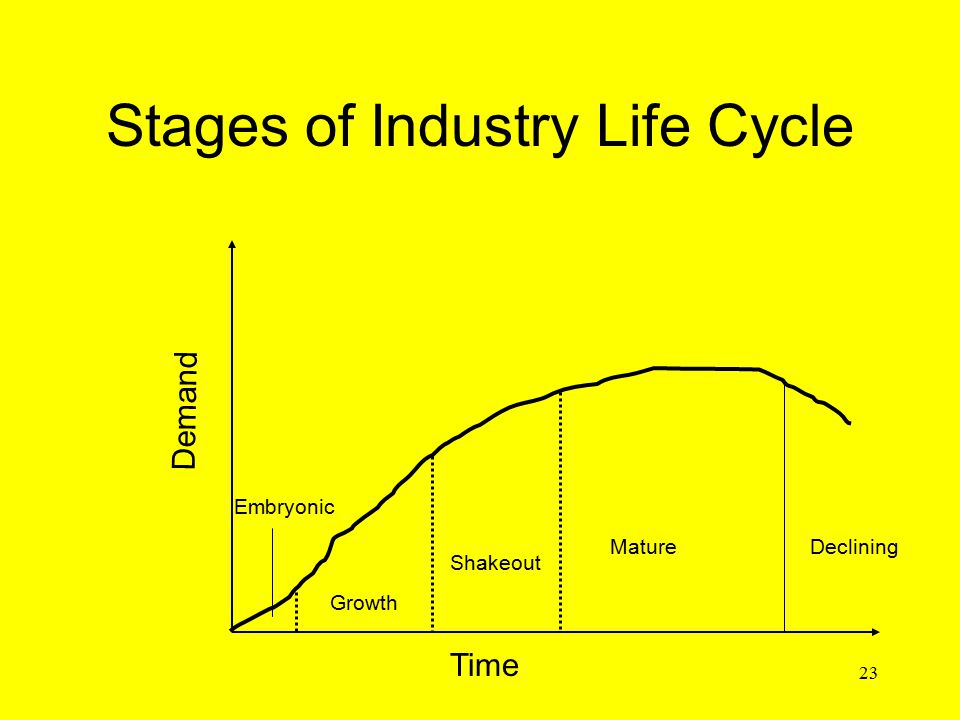 Stages of Industry Life Cycle

Demand

Embryonic

Growth

Shakeout

Mature

Declining

Time

23